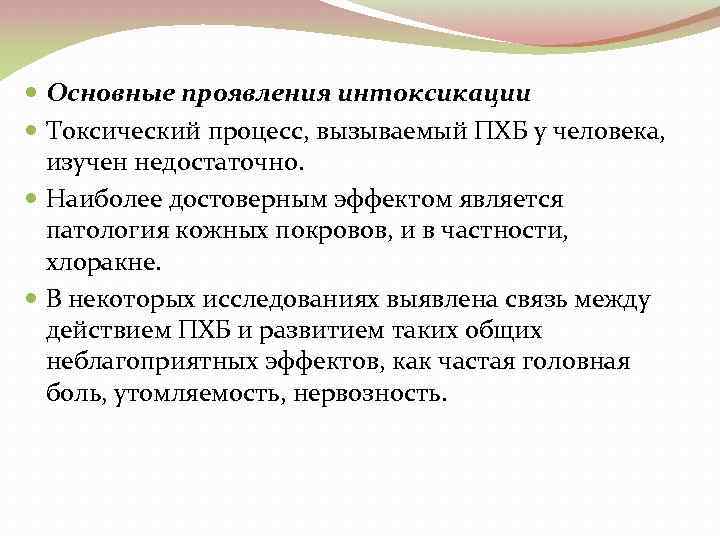 Основные проявления интоксикации

Токсический процесс, вызываемый ПХБ у человека, изучен недостаточно.

Наиболее достоверным эффектом является патология кожных покровов, и в частности, хлоракне.

В некоторых исследованиях выявлена связь между действием ПХБ и развитием таких общих неблагоприятных эффектов, как частая головная боль, утомляемость, нервозность.